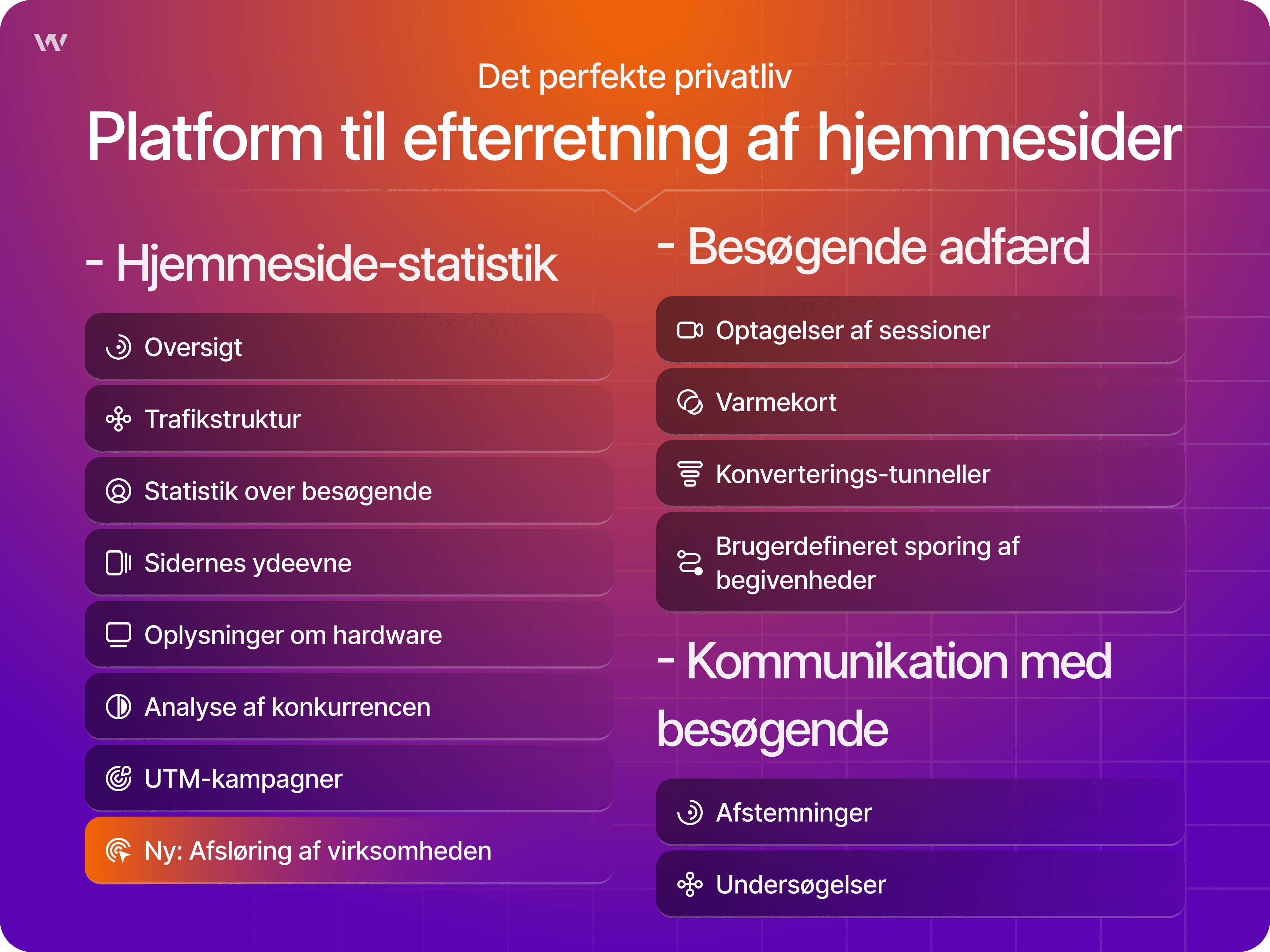 Det perfekte privatliv

Platform til efterretning af hjemmesider

- Hjemmeside-statistik

Oversigt

Trafikstruktur

Statistik over besøgende

Sidernes ydeevne

Oplysninger om hardware

Analyse af konkurrencen

UTM-kampagner

Ny: Afsløring af virksomheden

- Besøgende adfærd

Optagelser af sessioner

Varmekort

Konverterings-tunneller

Brugerdefineret sporing af begivenheder

- Kommunikation med besøgende

Afstemninger

Undersøgelser